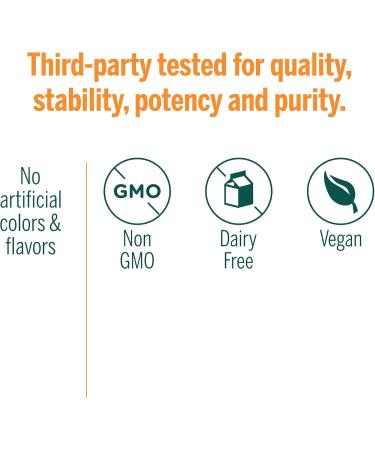 Third-party tested for quality, stability, potency and purity.

No artificial colors & flavors

GMO

Non GMO

Dairy Free

Vegan